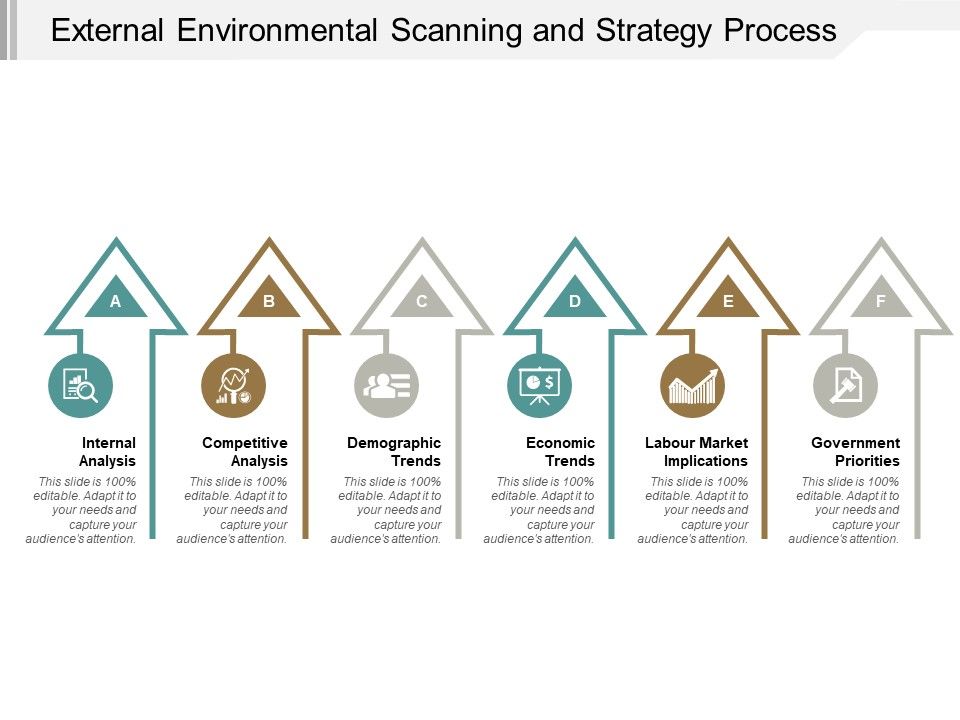 External Environmental Scanning and Strategy Process

A

Internal Analysis

This slide is 100% editable. Adapt it to your needs and capture your audience's attention.

B

Competitive Analysis

This slide is 100% editable. Adapt it to your needs and capture your audience's attention.

C

Demographic Trends

This slide is 100% editable. Adapt it to your needs and capture your audience's attention.

D

Economic Trends

This slide is 100% editable. Adapt it to your needs and capture your audience's attention.

E

Labour Market Implications

This slide is 100% editable. Adapt it to your needs and capture your audience's attention.

F

Government Priorities

This slide is 100% editable. Adapt it to your needs and capture your audience's attention.